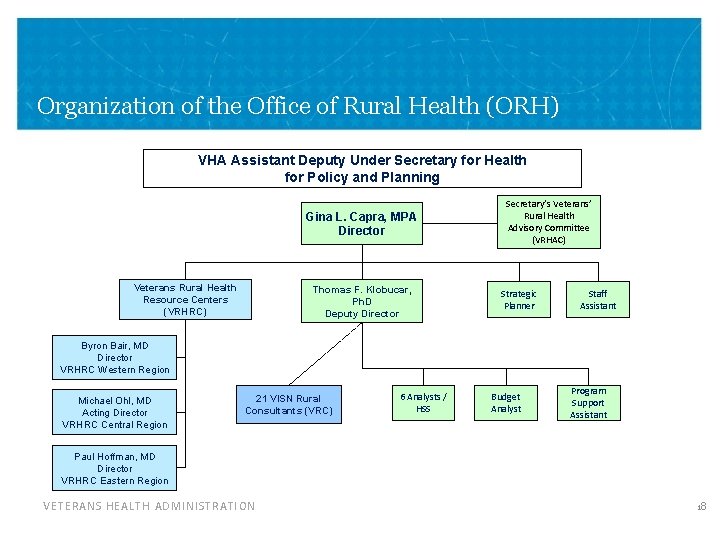 Organization of the Office of Rural Health (ORH)

VHA Assistant Deputy Under Secretary for Health for Policy and Planning

Gina L. Capra, MPA
Director

Secretary's Veterans' Rural Health Advisory Committee (VRHAC)

Veterans Rural Health Resource Centers (VRHRC)

Thomas F. Klobucar, PhD
Deputy Director

Strategic Planner

Staff Assistant

Byron Bair, MD
Director
VRHRC Western Region

Michael Ohl, MD
Acting Director
VRHRC Central Region

Paul Hoffman, MD
Director
VRHRC Eastern Region

21 VISN Rural Consultants (VRC)

6 Analysts / HSS

Budget Analyst

Program Support Assistant

VETERANS HEALTH ADMINISTRATION

18